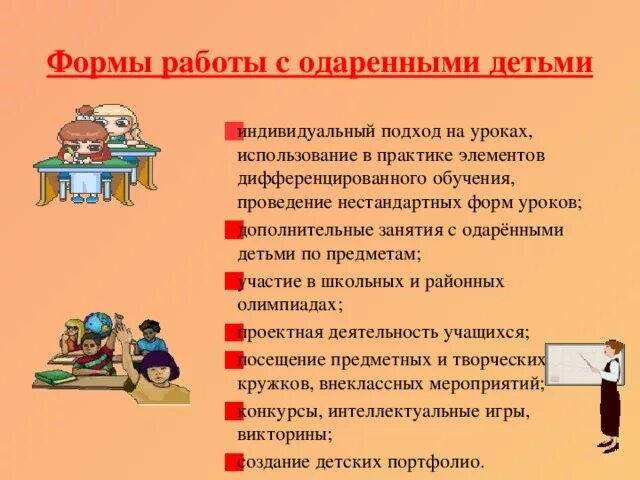 Формы работы с одаренными детьми

индивидуальный подход на уроках, использование в практике элементов дифференцированного обучения, проведение нестандартных форм уроков;

дополнительные занятия с одарёнными детьми по предметам;

участие в школьных и районных олимпиадах;

проектная деятельность учащихся;

посещение предметных и творческих кружков, внеклассных мероприятий;

конкурсы, интеллектуальные игры, викторины;

создание детских портфолио.